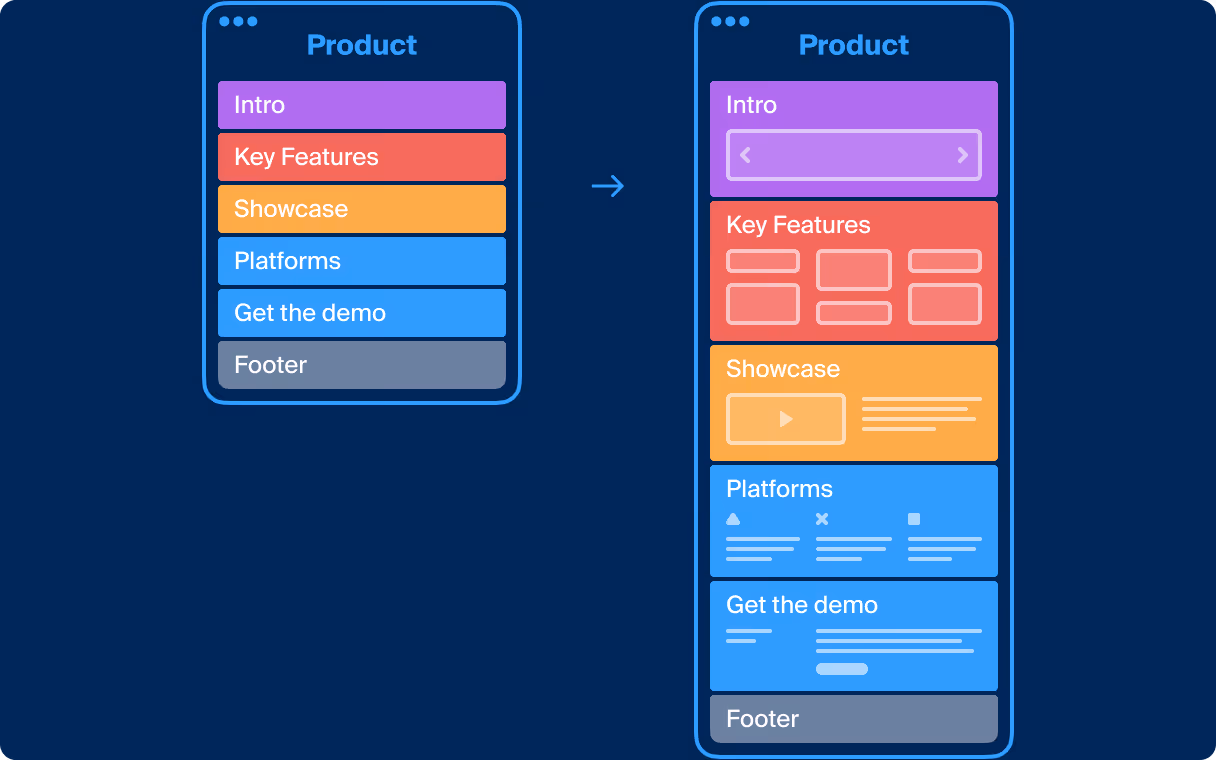 Product

Intro

Key Features

Showcase

Platforms

Get the demo

Footer

Product

Intro

Key Features

Showcase

Platforms

Get the demo

Footer